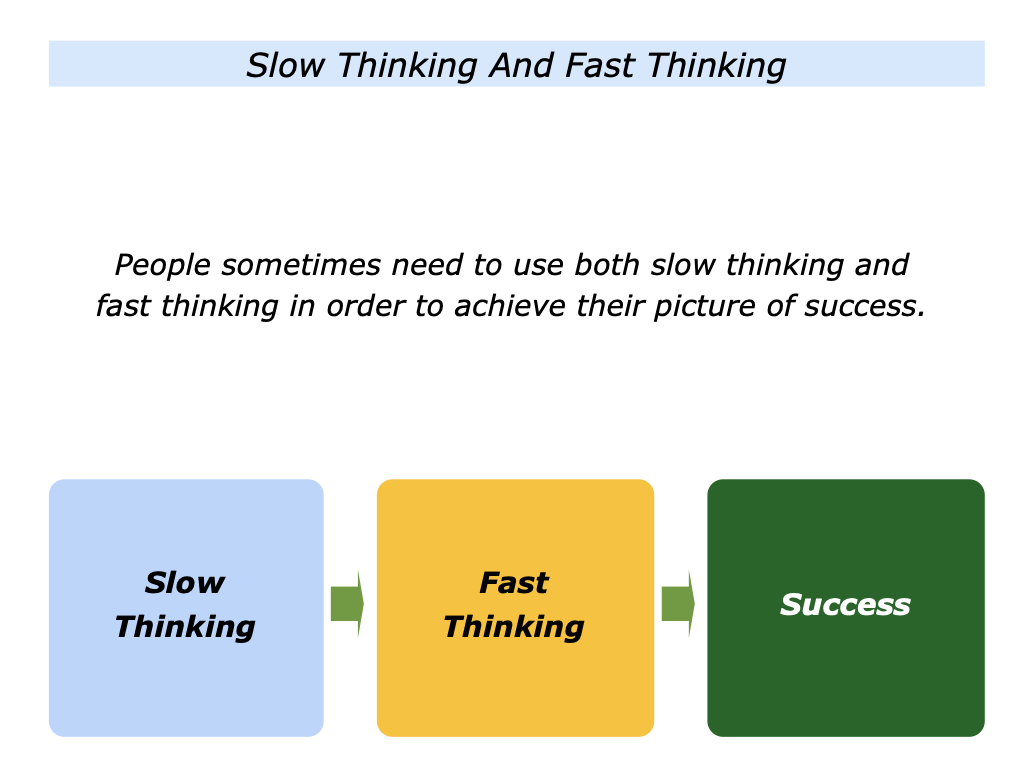 Slow Thinking And Fast Thinking

People sometimes need to use both slow thinking and fast thinking in order to achieve their picture of success.

Slow Thinking

Fast Thinking

Success